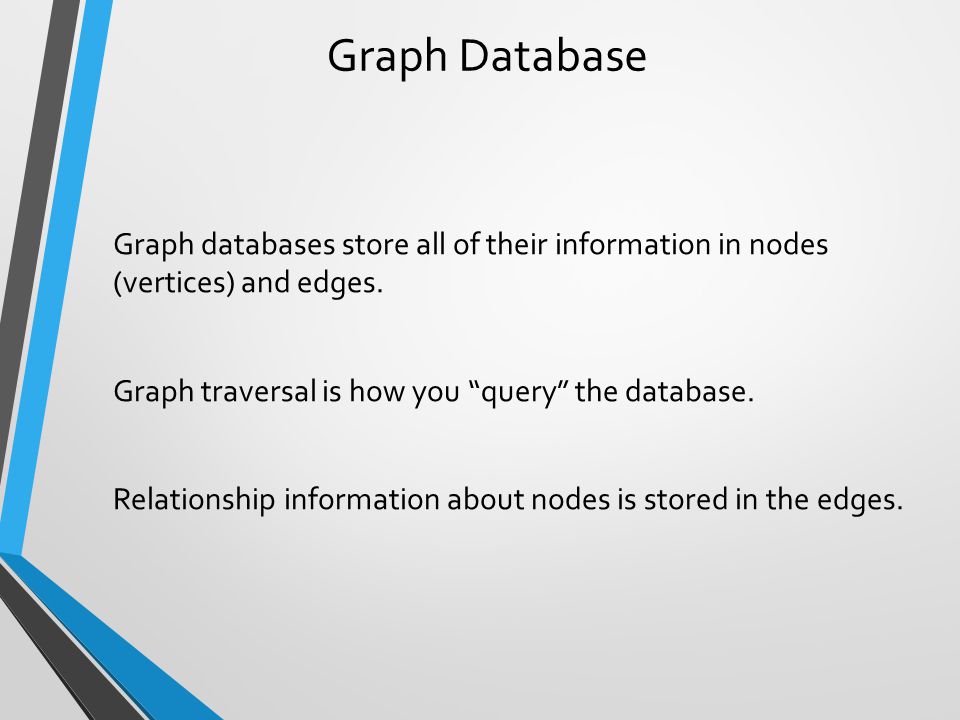 Graph Database

Graph databases store all of their information in nodes (vertices) and edges.

Graph traversal is how you “query” the database.

Relationship information about nodes is stored in the edges.